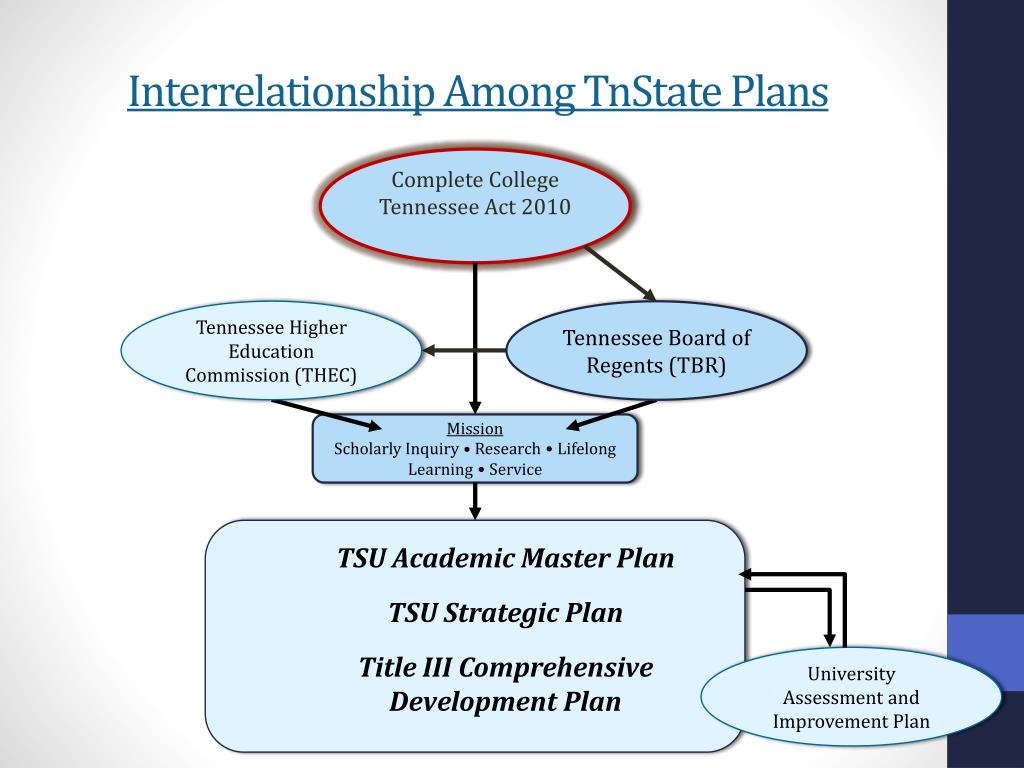 Interrelationship Among TnState Plans

Complete College Tennessee Act 2010

Tennessee Higher Education Commission (THEC)

Tennessee Board of Regents (TBR)

Mission
Scholarly Inquiry • Research • Lifelong Learning • Service

TSU Academic Master Plan

TSU Strategic Plan

Title III Comprehensive Development Plan

University Assessment and Improvement Plan